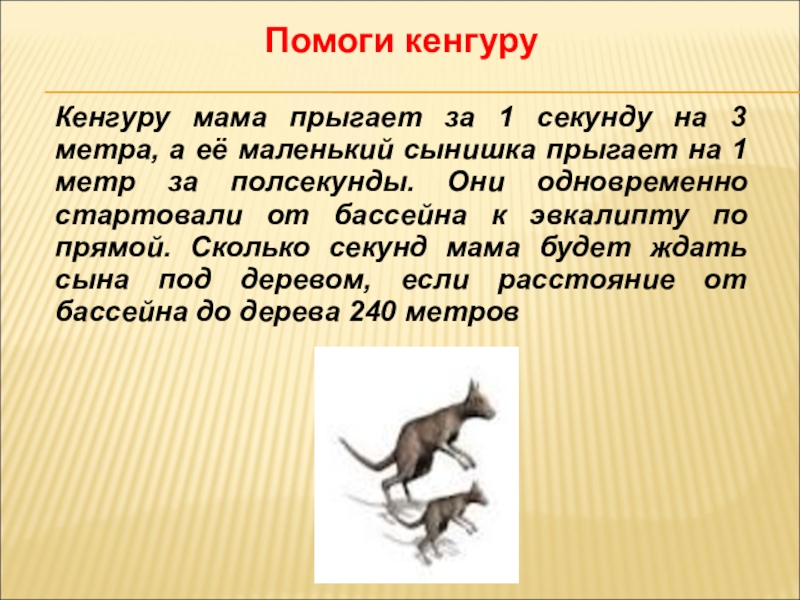 Помоги кенгуру

Кенгуру мама прыгает за 1 секунду на 3 метра, а её маленький сынишка прыгает на 1 метр за полсекунды. Они одновременно стартовали от бассейна к эвкалипту по прямой. Сколько секунд мама будет ждать сына под деревом, если расстояние от бассейна до дерева 240 метров